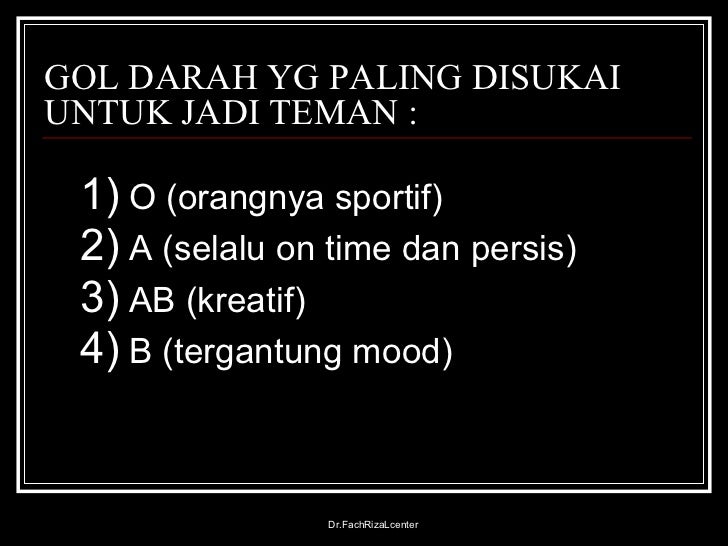 GOL DARAH YG PALING DISUKAI UNTUK JADI TEMAN :

1) O (orangnya sportif)
2) A (selalu on time dan persis)
3) AB (kreatif)
4) B (tergantung mood)

Dr.FachRizaLcenter